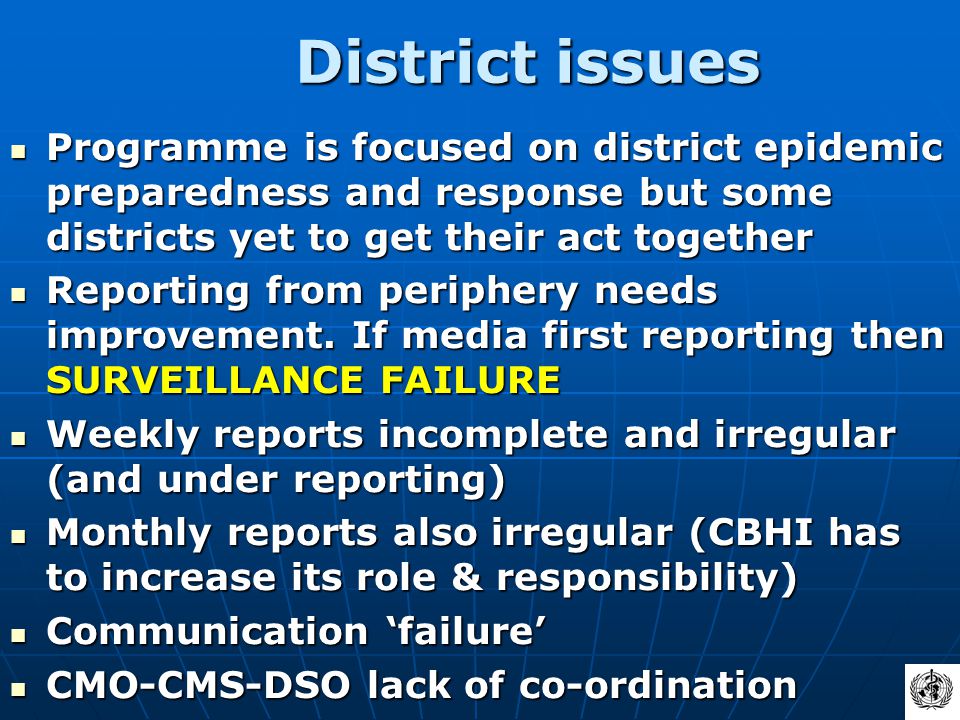 District issues

- Programme is focused on district epidemic preparedness and response but some districts yet to get their act together
- Reporting from periphery needs improvement. If media first reporting then SURVEILLANCE FAILURE
- Weekly reports incomplete and irregular (and under reporting)
- Monthly reports also irregular (CBHI has to increase its role & responsibility)
- Communication ‘failure’
- CMO-CMS-DSO lack of co-ordination